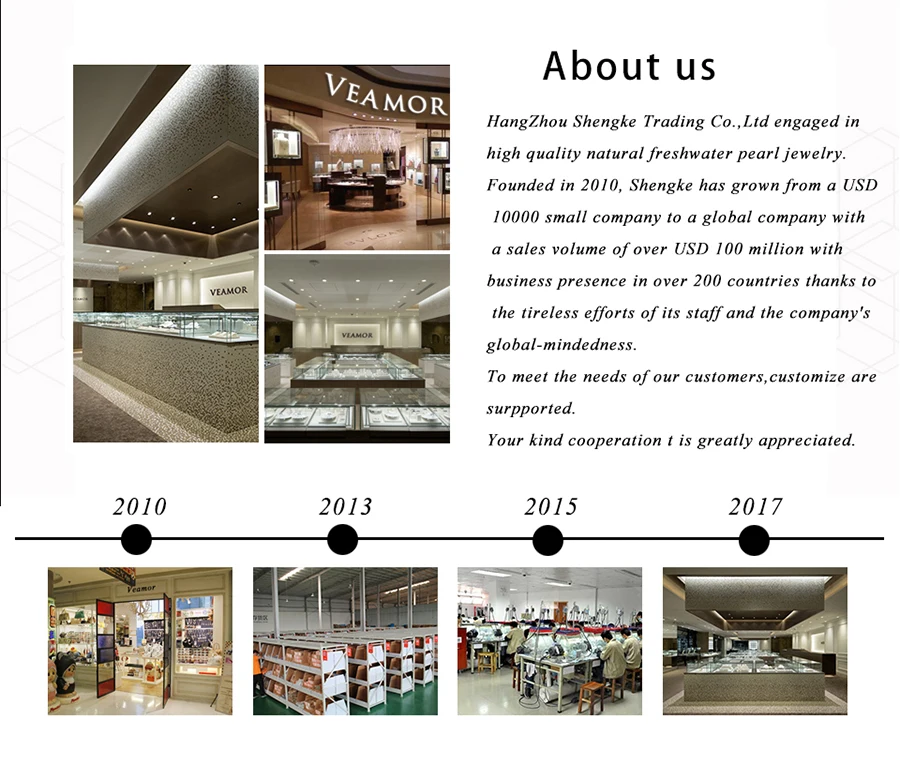 VEAMOR

VEAMOR

VEAMOR

About us

HangZhou Shengke Trading Co.,Ltd engaged in high quality natural freshwater pearl jewelry. Founded in 2010, Shengke has grown from a USD 10000 small company to a global company with a sales volume of over USD 100 million with business presence in over 200 countries thanks to the tireless efforts of its staff and the company's global-mindedness.
To meet the needs of our customers,customize are surpported.
Your kind cooperation t is greatly appreciated.

2010

2013

2015

2017

Veamor